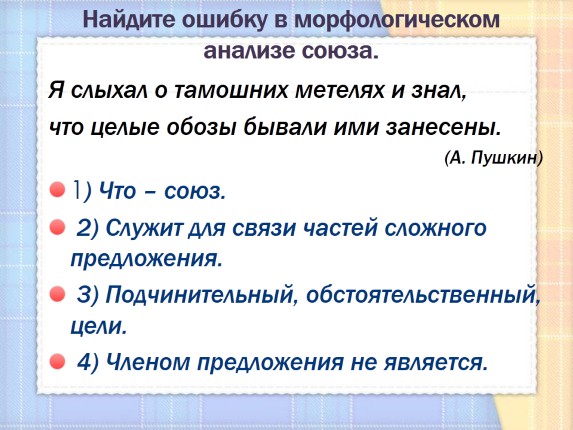 Найдите ошибку в морфологическом анализе союза.

Я слыхал о тамошних метелях и знал, что целые обозы бывали ими занесены.

(А. Пушкин)

1) Что – союз.

2) Служит для связи частей сложного предложения.

3) Подчинительный, обстоятельственный, цели.

4) Членом предложения не является.